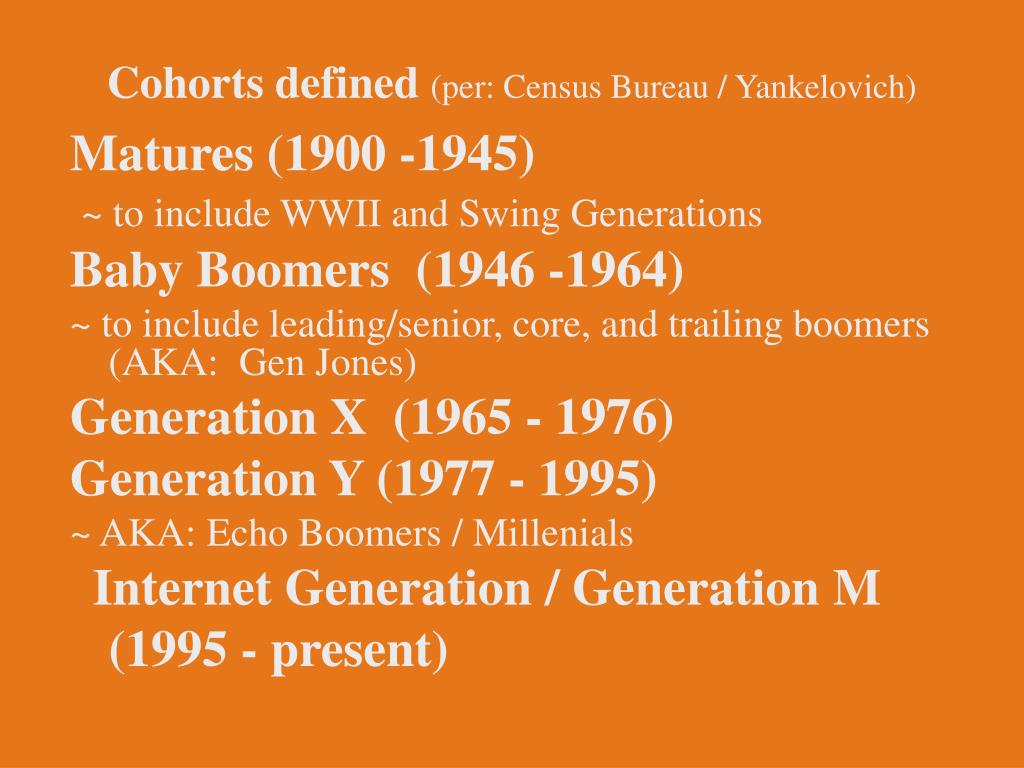 Cohorts defined (per: Census Bureau / Yankelovich)

Matures (1900 -1945)

~ to include WWII and Swing Generations

Baby Boomers (1946 -1964)

~ to include leading/senior, core, and trailing boomers (AKA: Gen Jones)

Generation X (1965 - 1976)

Generation Y (1977 - 1995)

~ AKA: Echo Boomers / Millenials

Internet Generation / Generation M (1995 - present)